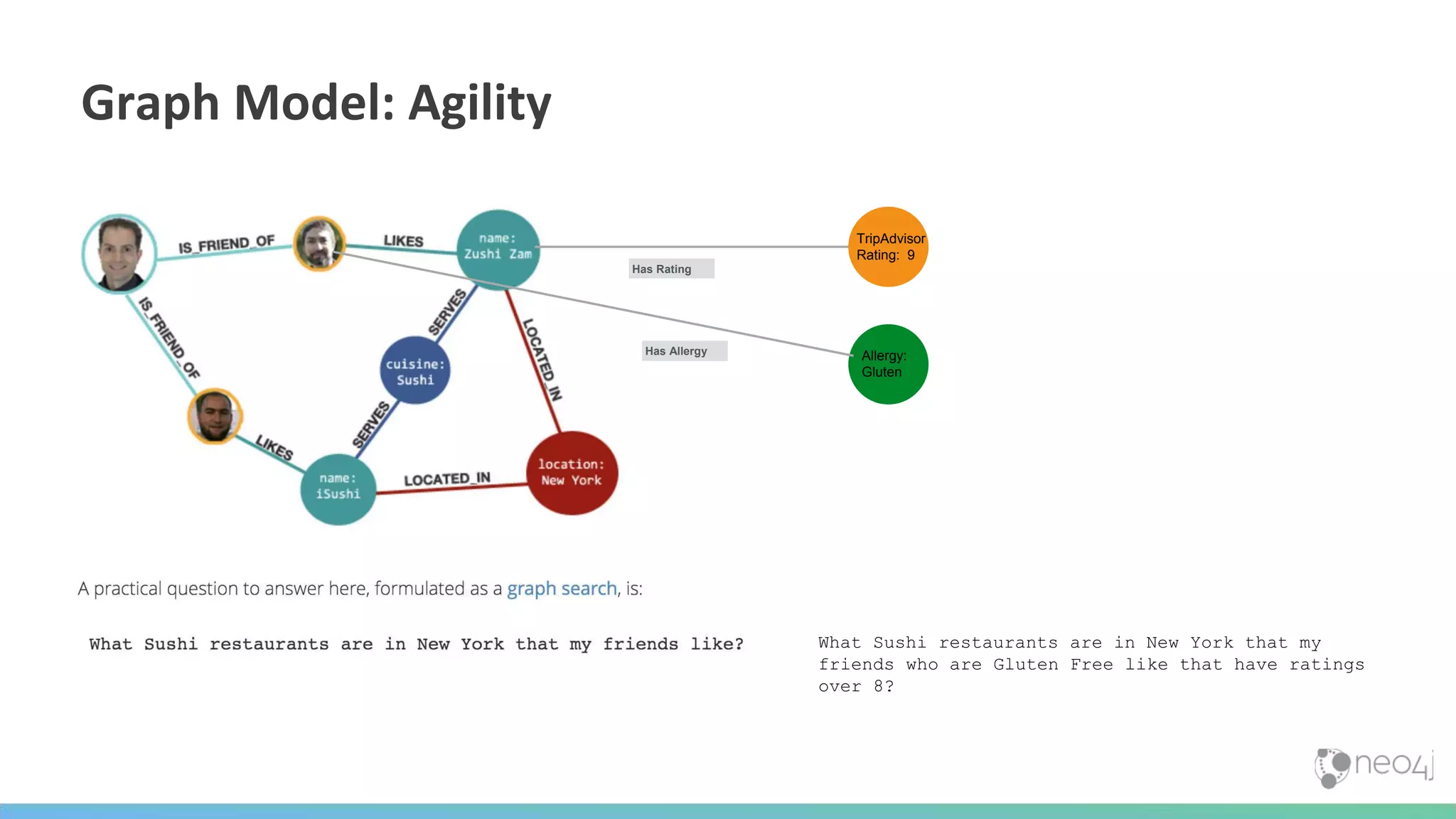 Graph Model: Agility

IS_FRIEND_OF

LIKES

name: Zushi Zam

Has Rating

TripAdvisor Rating: 9

IS_FRIEND_OF

SERVES

LOCATED_IN

Has Allergy

Allergy: Gluten

cuisine: Sushi

SERVES

LIKES

name: iSushi

LOCATED_IN

location: New York

A practical question to answer here, formulated as a graph search, is:

What Sushi restaurants are in New York that my friends like?

What Sushi restaurants are in New York that my friends who are Gluten Free like that have ratings over 8?

neo4j